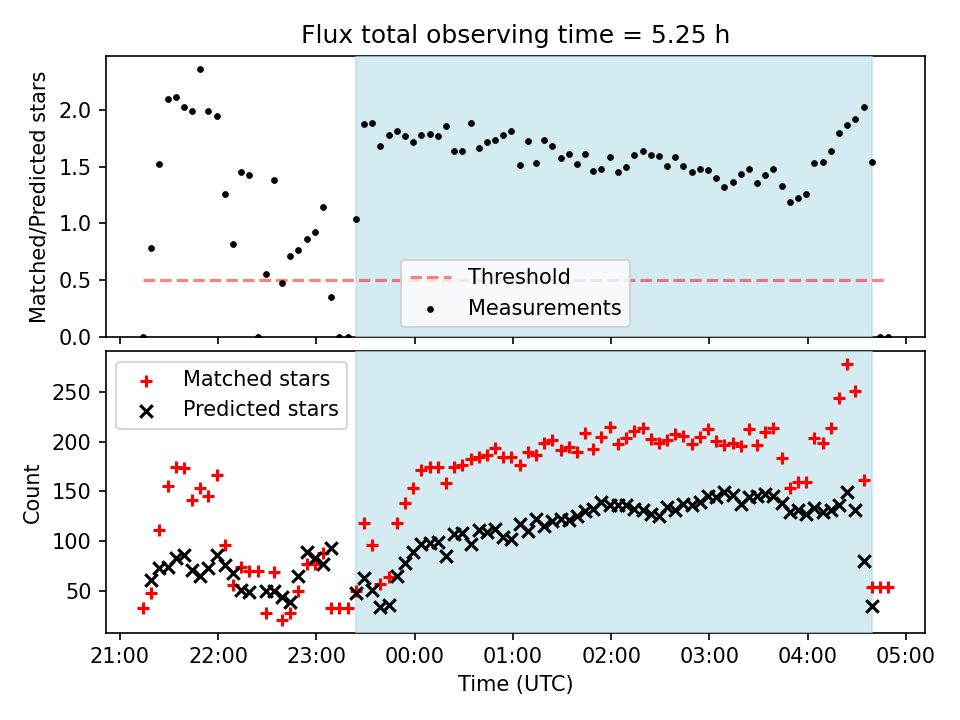 Flux total observing time = 5.25 h

Matched/Predicted stars

2.0
1.5
1.0
0.5
0.0

Threshold
Measurements

Matched stars
Predicted stars

Count

250
200
150
100
50

21:00 22:00 23:00 00:00 01:00 02:00 03:00 04:00 05:00

Time (UTC)